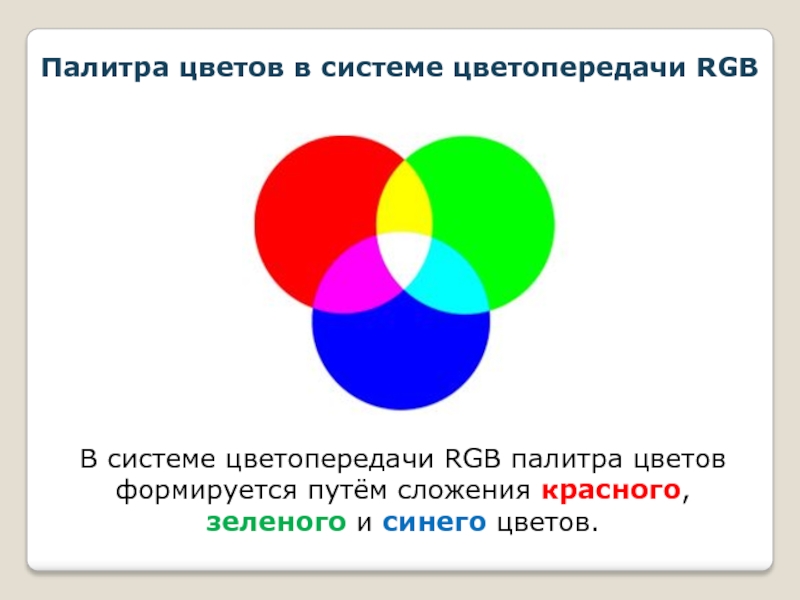 Палитра цветов в системе цветопередачи RGB

В системе цветопередачи RGB палитра цветов формируется путём сложения красного, зеленого и синего цветов.